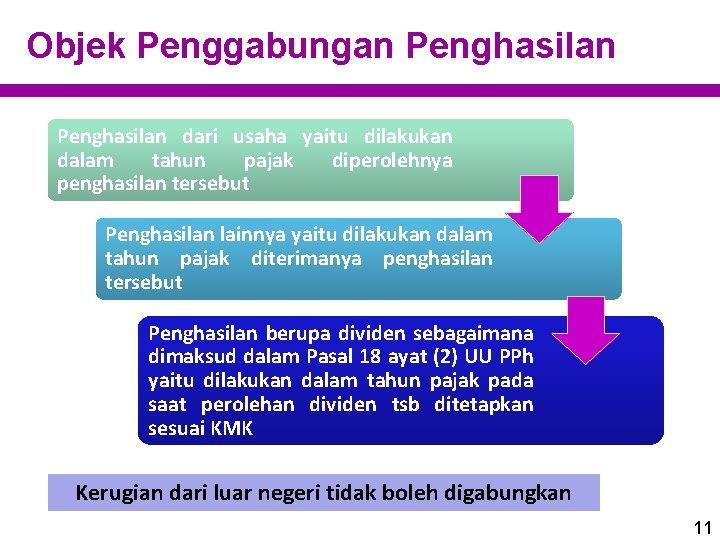 Objek Penggabungan Penghasilan

Penghasilan dari usaha yaitu dilakukan dalam tahun pajak diperolehnya penghasilan tersebut

Penghasilan lainnya yaitu dilakukan dalam tahun pajak diterimanya penghasilan tersebut

Penghasilan berupa dividen sebagaimana dimaksud dalam Pasal 18 ayat (2) UU PPh yaitu dilakukan dalam tahun pajak pada saat perolehan dividen tsb ditetapkan sesuai KMK

Kerugian dari luar negeri tidak boleh digabungkan

11